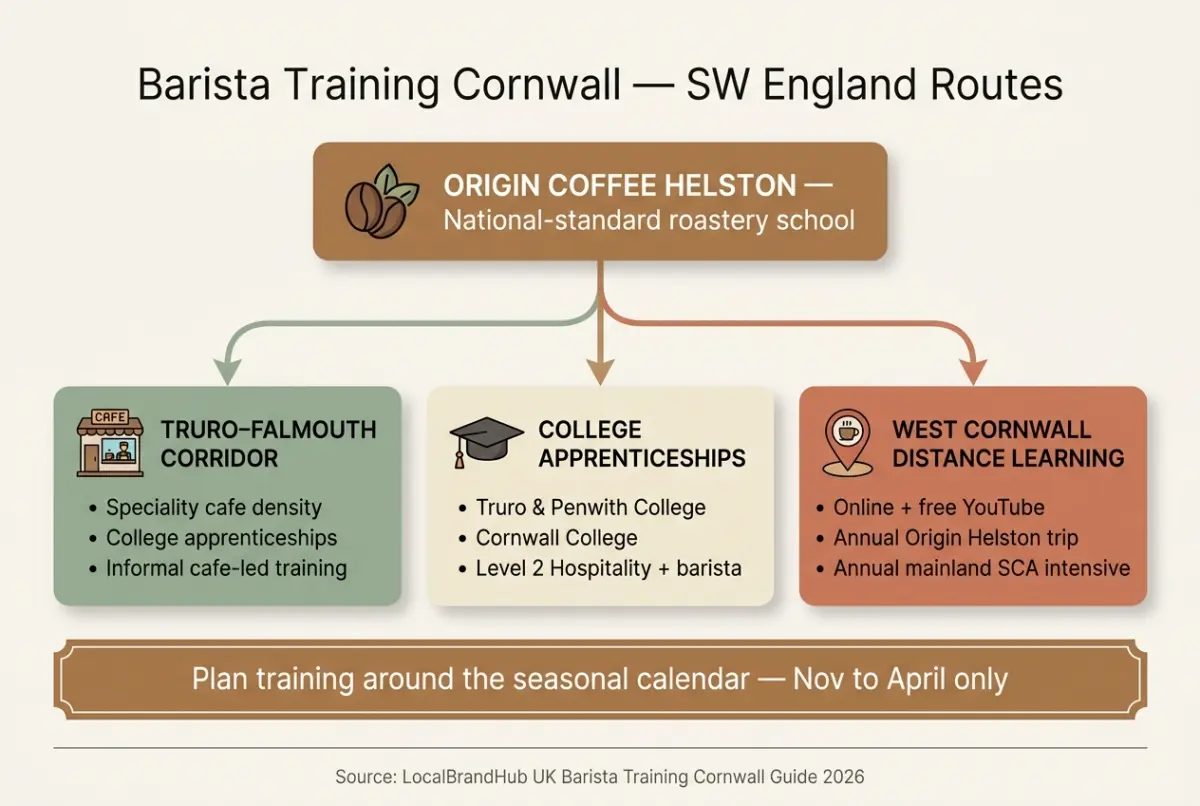 Barista Training Cornwall — SW England Routes

ORIGIN COFFEE HELSTON —
National-standard roastery school

CAFE

TRURO–FALMOUTH CORRIDOR

• Speciality cafe density
• College apprenticeships
• Informal cafe-led training

COLLEGE APPRENTICESHIPS

• Truro & Penwith College
• Cornwall College
• Level 2 Hospitality + barista

WEST CORNWALL DISTANCE LEARNING

• Online + free YouTube
• Annual Origin Helston trip
• Annual mainland SCA intensive

Plan training around the seasonal calendar — Nov to April only

Source: LocalBrandHub UK Barista Training Cornwall Guide 2026